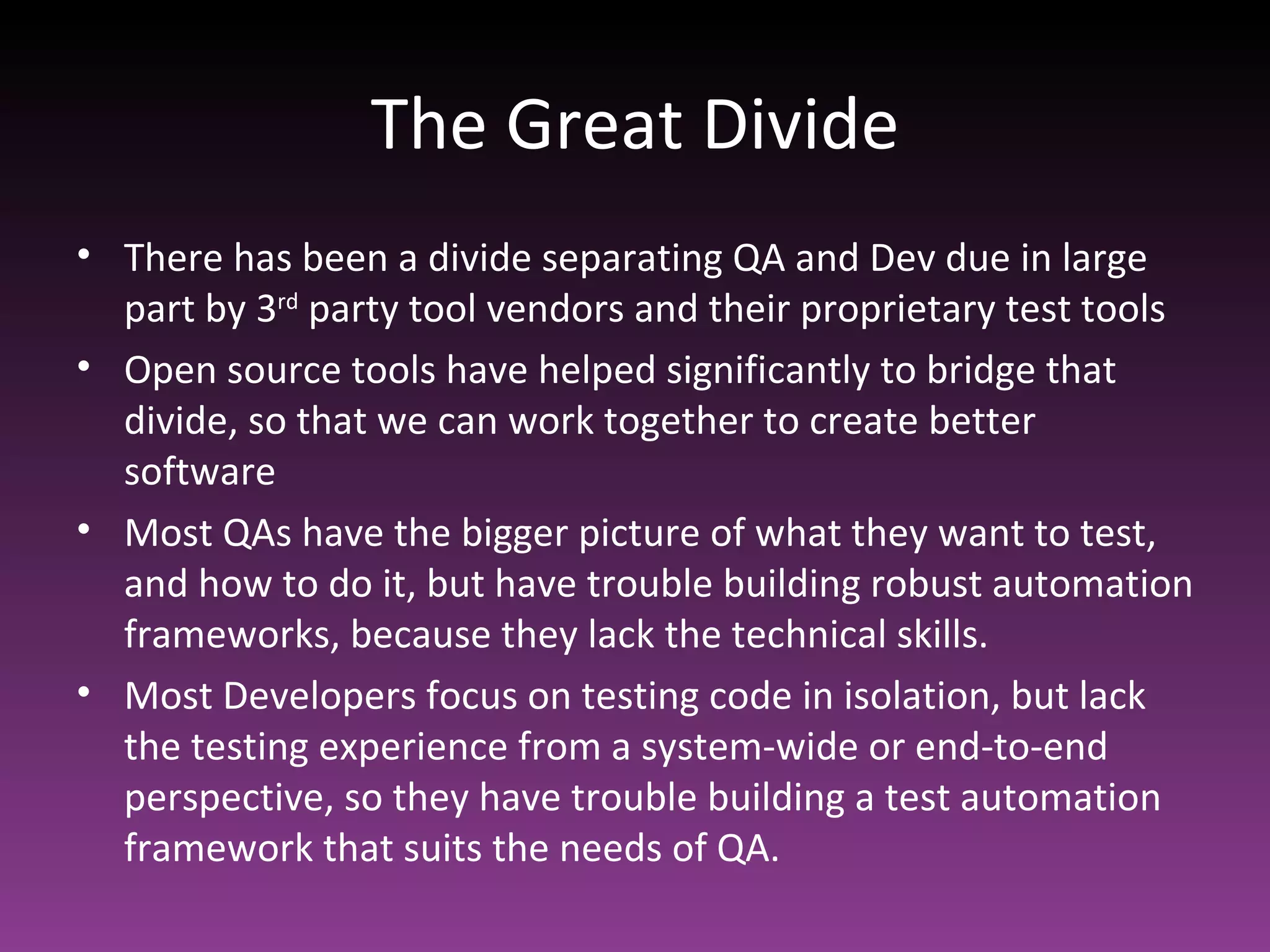 The Great Divide

• There has been a divide separating QA and Dev due in large part by 3rd party tool vendors and their proprietary test tools

• Open source tools have helped significantly to bridge that divide, so that we can work together to create better software

• Most QAs have the bigger picture of what they want to test, and how to do it, but have trouble building robust automation frameworks, because they lack the technical skills.

• Most Developers focus on testing code in isolation, but lack the testing experience from a system-wide or end-to-end perspective, so they have trouble building a test automation framework that suits the needs of QA.